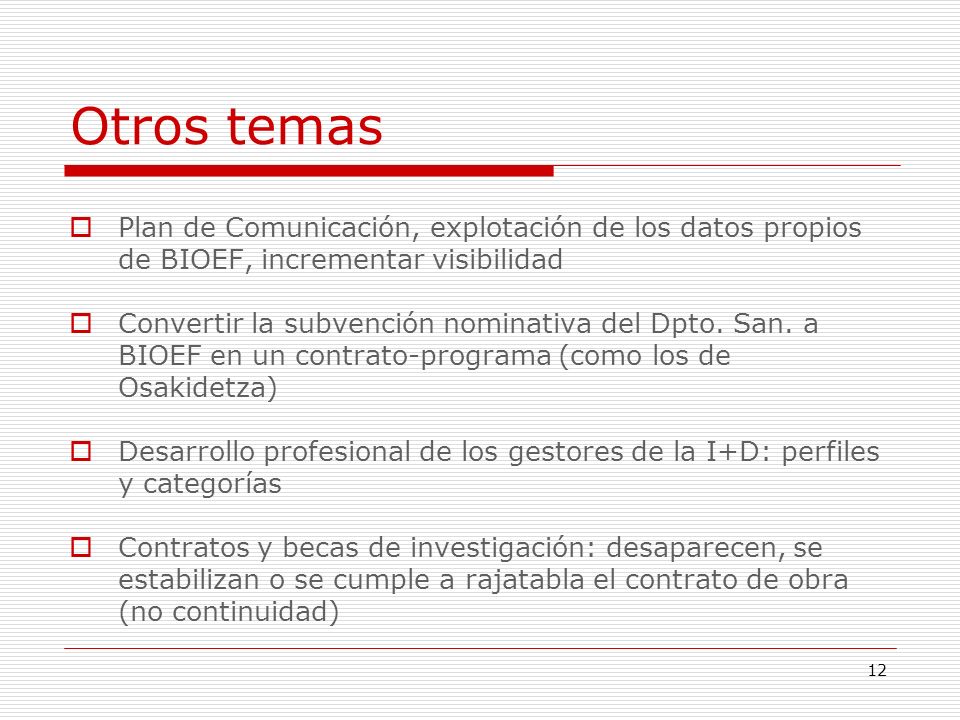 Otros temas

Plan de Comunicación, explotación de los datos propios de BIOEF, incrementar visibilidad

Convertir la subvención nominativa del Dpto. San. a BIOEF en un contrato-programa (como los de Osakidetza)

Desarrollo profesional de los gestores de la I+D: perfiles y categorías

Contratos y becas de investigación: desaparecen, se estabilizan o se cumple a rajatabla el contrato de obra (no continuidad)

12